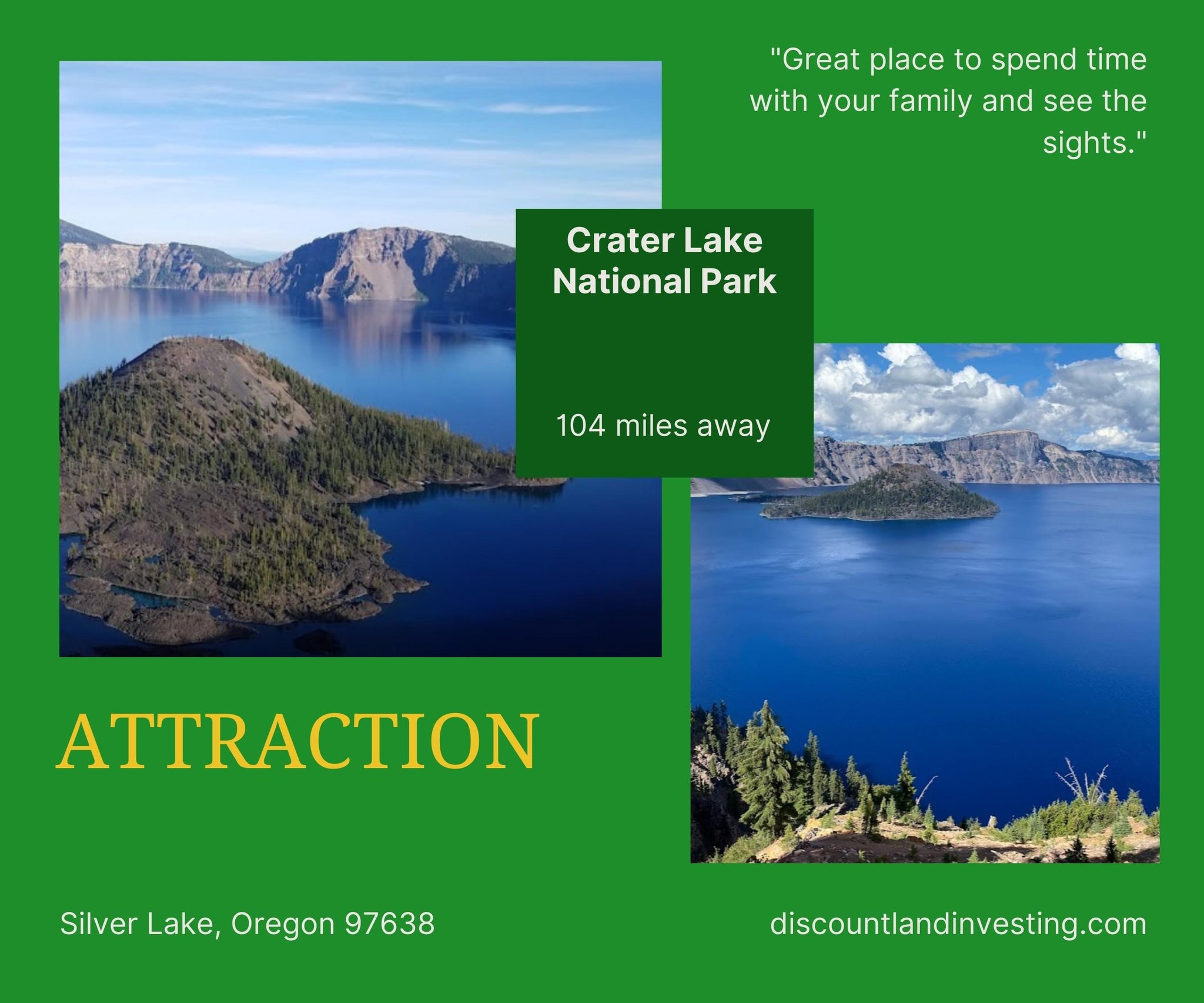 "Great place to spend time with your family and see the sights."

Crater Lake National Park

104 miles away

ATTRACTION

Silver Lake, Oregon 97638

discountlandinvesting.com